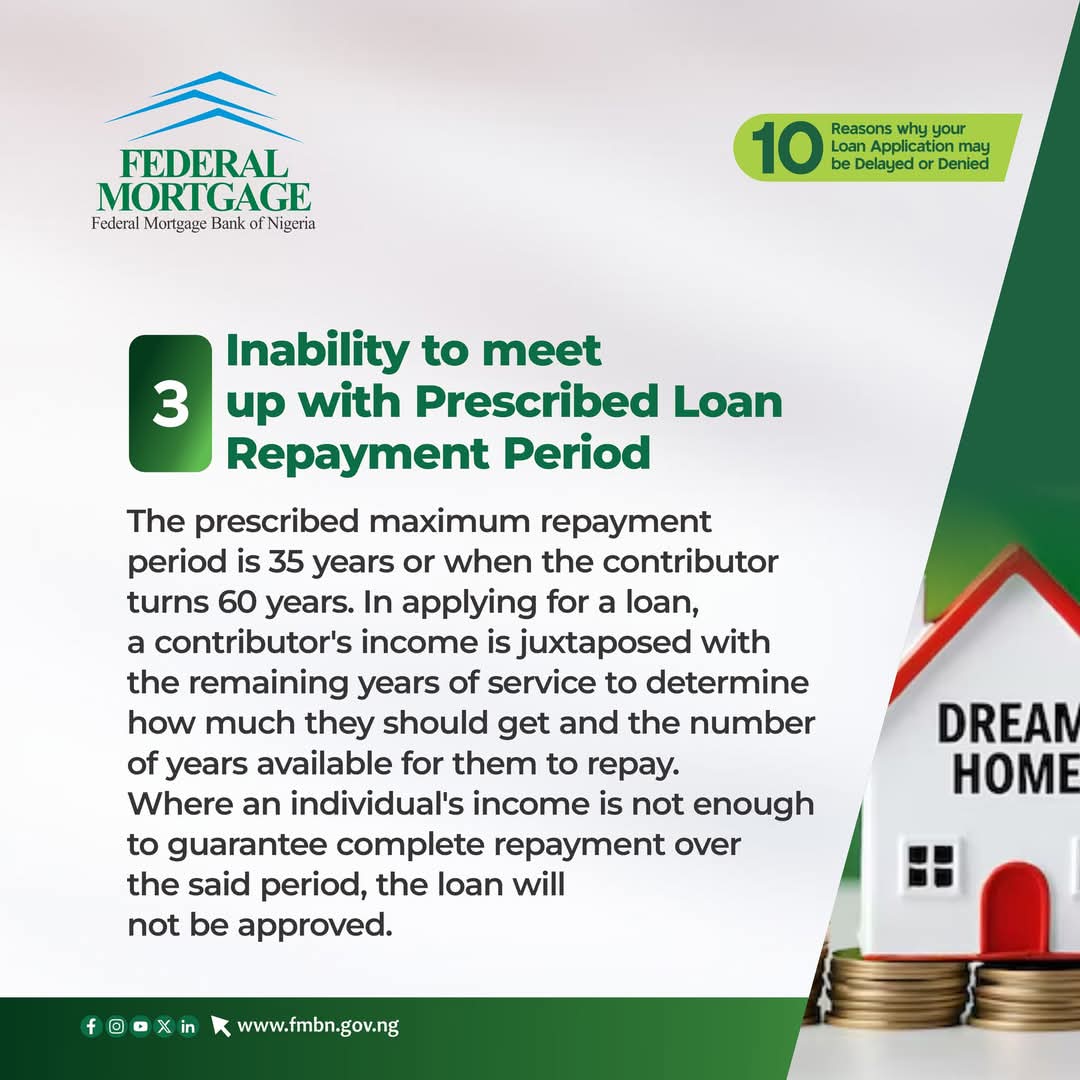 FEDERAL MORTGAGE
Federal Mortgage Bank of Nigeria

10 Reasons why your Loan Application may be Delayed or Denied

3 Inability to meet up with Prescribed Loan Repayment Period

The prescribed maximum repayment period is 35 years or when the contributor turns 60 years. In applying for a loan, a contributor's income is juxtaposed with the remaining years of service to determine how much they should get and the number of years available for them to repay. Where an individual's income is not enough to guarantee complete repayment over the said period, the loan will not be approved.

DREAM HOME

www.fmbn.gov.ng